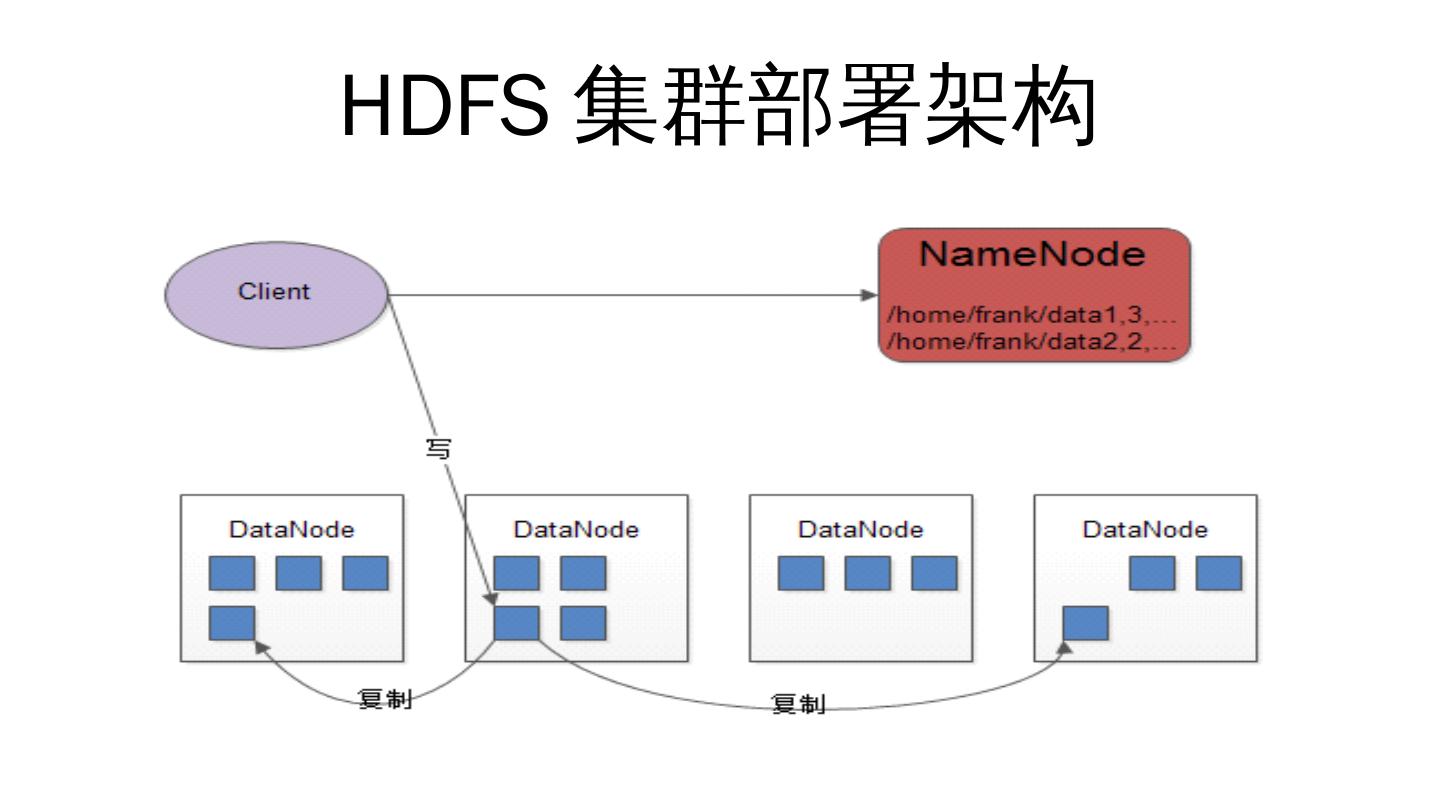 HDFS 集群部署架构

Client

NameNode
/home/frank/data1,3,...
/home/frank/data2,2,...

写

DataNode

DataNode

DataNode

DataNode

复制

复制